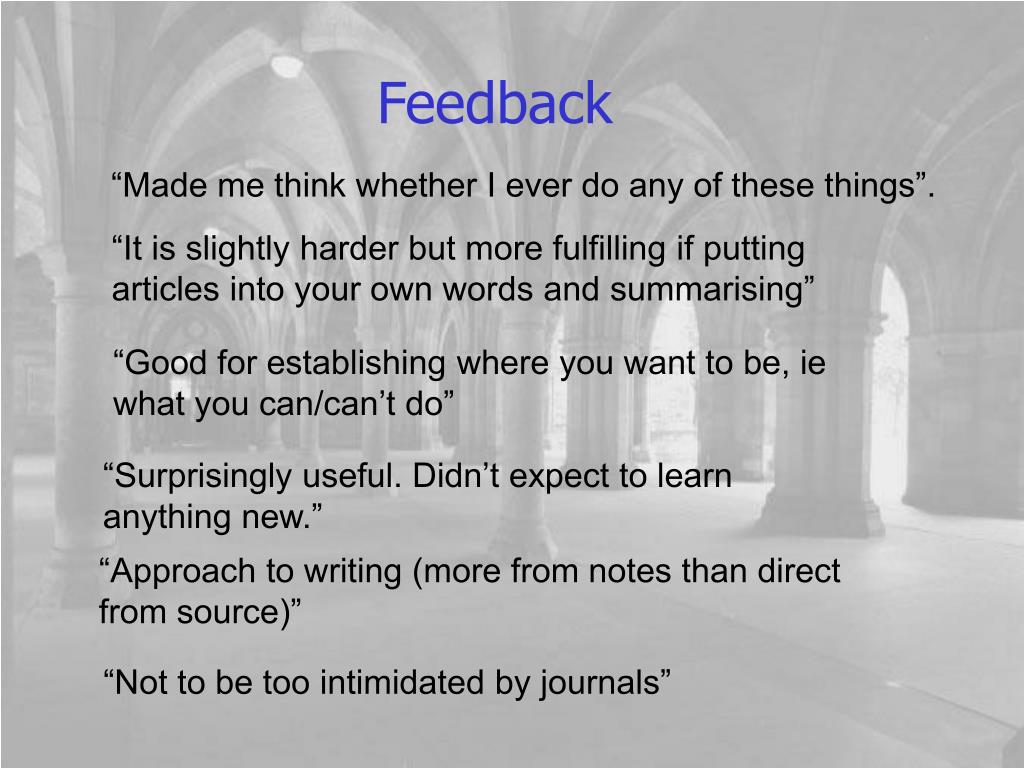 Feedback

“Made me think whether I ever do any of these things”.

“It is slightly harder but more fulfilling if putting articles into your own words and summarising”

“Good for establishing where you want to be, ie what you can/can’t do”

“Surprisingly useful. Didn’t expect to learn anything new.”

“Approach to writing (more from notes than direct from source)”

“Not to be too intimidated by journals”